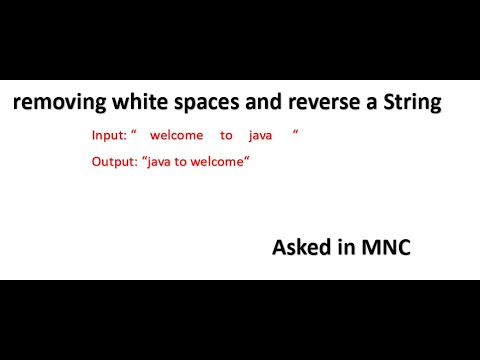 removing white spaces and reverse a String

Input: “ welcome to java “

Output: “java to welcome“

Asked in MNC